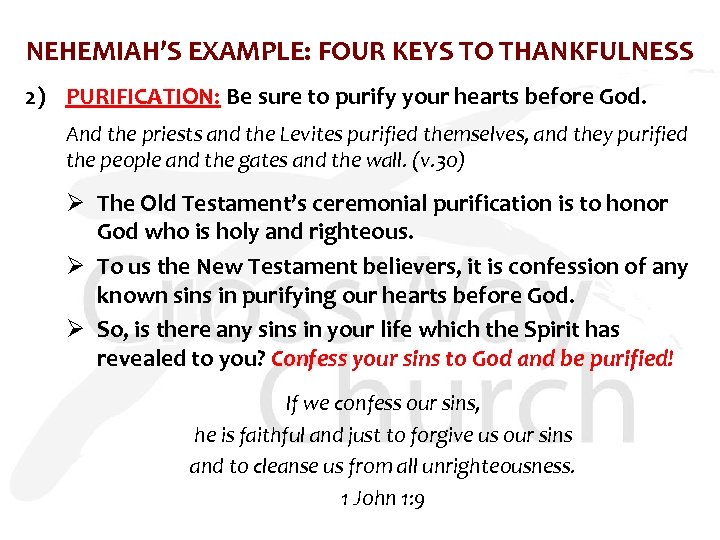 NEHEMIAH'S EXAMPLE: FOUR KEYS TO THANKFULNESS

2) PURIFICATION: Be sure to purify your hearts before God.

And the priests and the Levites purified themselves, and they purified the people and the gates and the wall. (v.30)

➢ The Old Testament's ceremonial purification is to honor God who is holy and righteous.

➢ To us the New Testament believers, it is confession of any known sins in purifying our hearts before God.

➢ So, is there any sins in your life which the Spirit has revealed to you? Confess your sins to God and be purified!

If we confess our sins,
he is faithful and just to forgive us our sins
and to cleanse us from all unrighteousness.
1 John 1:9

CrossWay Church